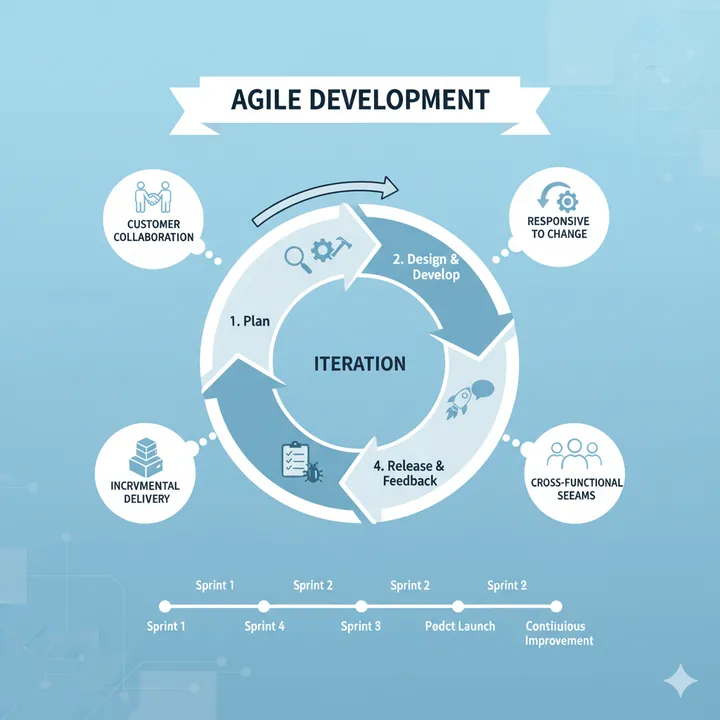 AGILE DEVELOPMENT

CUSTOMER COLLABORATION

RESPONSIVE TO CHANGE

1. Plan

2. Design & Develop

ITERATION

4. Release & Feedback

INCRVMENTAL DELIVERY

CROSS-FUNCTIONAL SEEAMS

Sprint 1

Sprint 2

Sprint 2

Sprint 2

Sprint 1

Sprint 4

Sprint 3

Podct Launch

Contiiuious Improvement